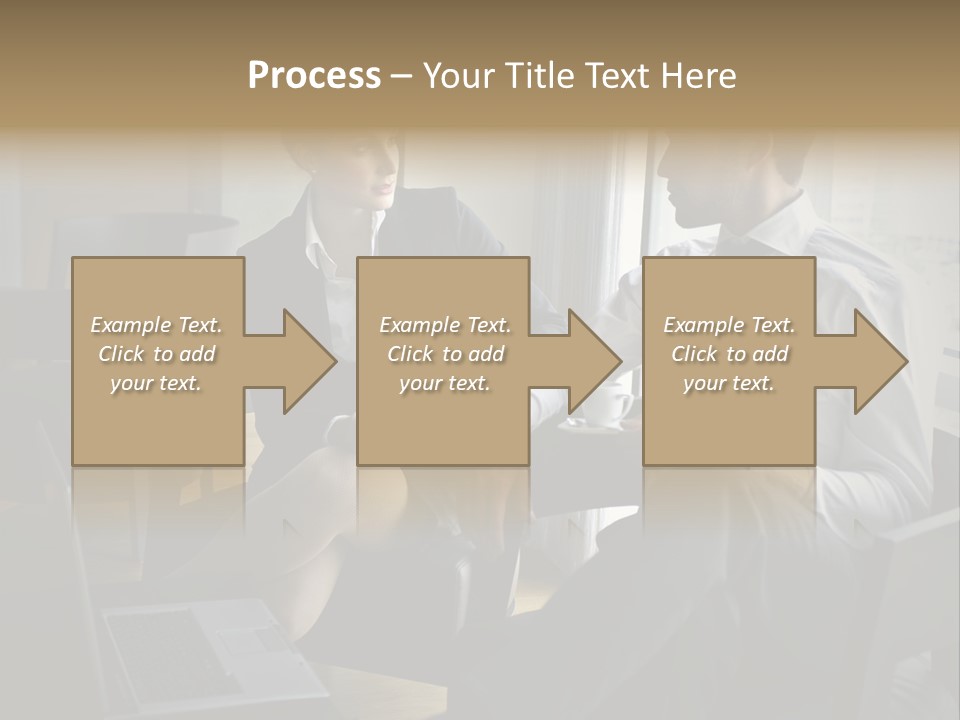 Process – Your Title Text Here

Example Text. Click to add your text.

Example Text. Click to add your text.

Example Text. Click to add your text.